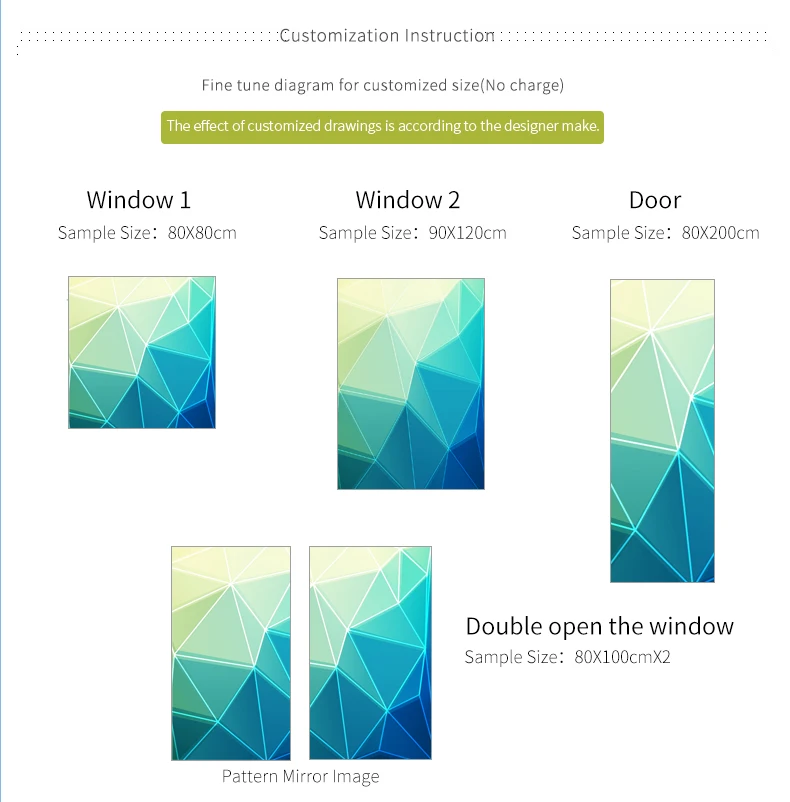 Customization Instruction

Fine tune diagram for customized size(No charge)

The effect of customized drawings is according to the designer make.

Window 1
Sample Size：80X80cm

Window 2
Sample Size：90X120cm

Door
Sample Size：80X200cm

Double open the window
Sample Size：80X100cmX2

Pattern Mirror Image